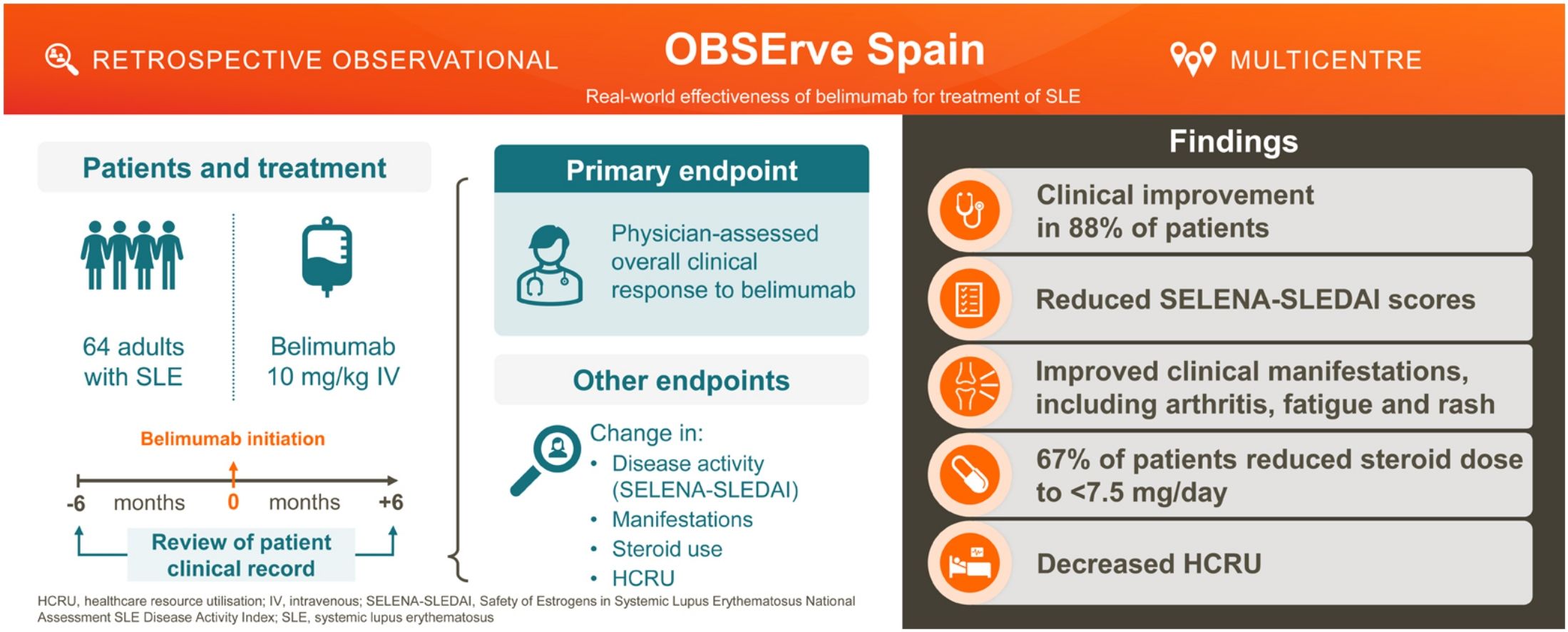 RETROSPECTIVE OBSERVATIONAL

OBSErve Spain

MULTICENTRE

Real-world effectiveness of belimumab for treatment of SLE

Patients and treatment

64 adults with SLE

Belimumab 10 mg/kg IV

Belimumab initiation

-6 months 0 months +6

Review of patient clinical record

Primary endpoint

Physician-assessed overall clinical response to belimumab

Other endpoints

Change in:
• Disease activity (SELENA-SLEDAI)
• Manifestations
• Steroid use
• HCRU

Findings

Clinical improvement in 88% of patients

Reduced SELENA-SLEDAI scores

Improved clinical manifestations, including arthritis, fatigue and rash

67% of patients reduced steroid dose to <7.5 mg/day

Decreased HCRU

HCRU, healthcare resource utilisation; IV, intravenous; SELENA-SLEDAI, Safety of Estrogens in Systemic Lupus Erythematosus National Assessment SLE Disease Activity Index; SLE, systemic lupus erythematosus